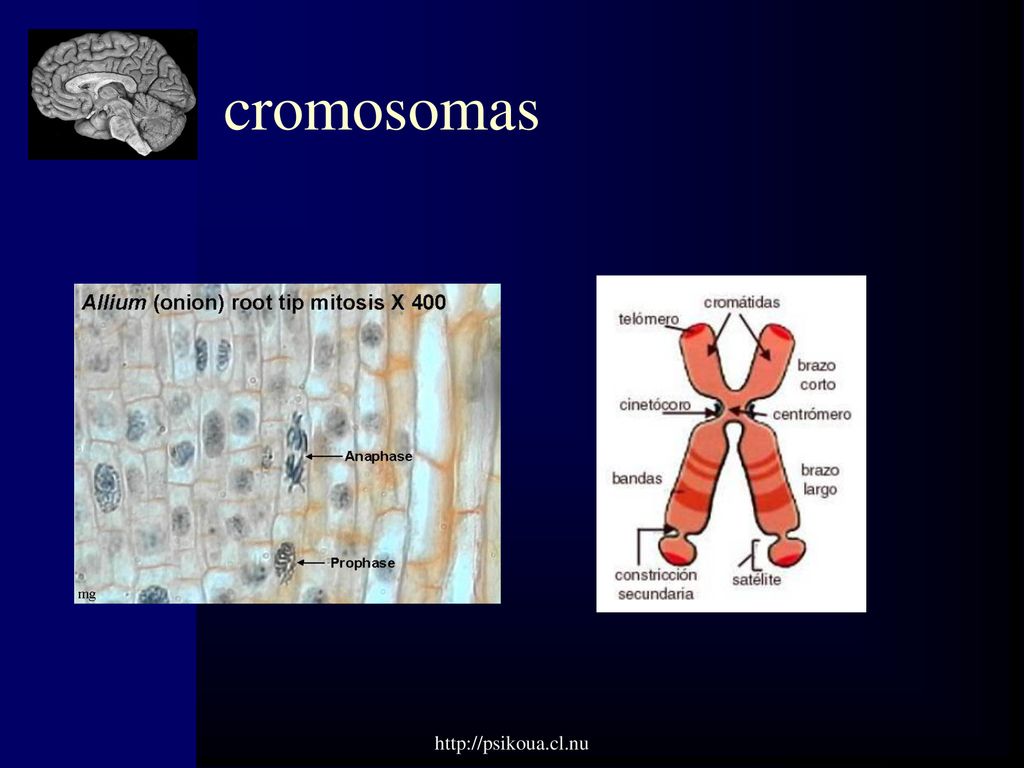 cromosomas

Allium (onion) root tip mitosis X 400

Anaphase

Prophase

mg

cromátidas

telómero

brazo corto

cinetócoro

centrómero

bandas

brazo largo

constricción secundaria

satélite

http://psikoua.cl.nu